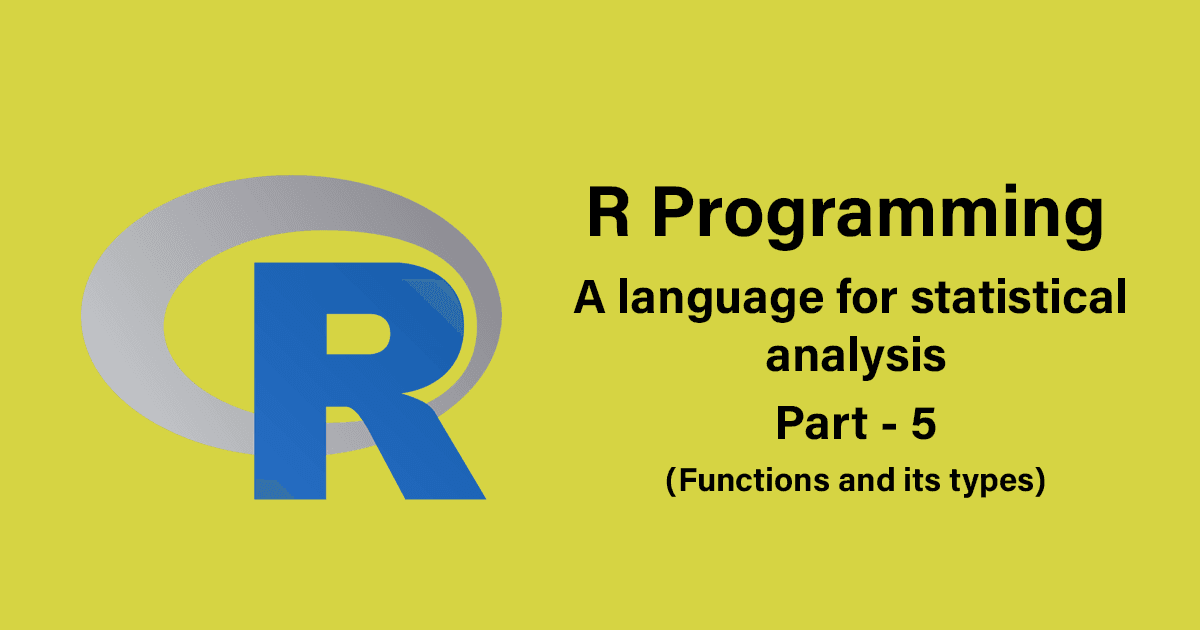 R

R Programming

A language for statistical analysis

Part - 5

(Functions and its types)